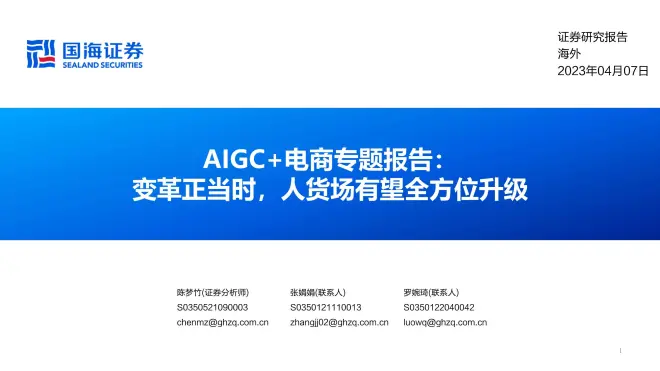 国海证券
SEALAND SECURITIES

证券研究报告
海外
2023年04月07日

AIGC+电商专题报告：
变革正当时，人货场有望全方位升级

陈梦竹(证券分析师)
S0350521090003
chenmz@ghzq.com.cn

张娟娟(联系人)
S0350121110013
zhangjj02@ghzq.com.cn

罗婉琦(联系人)
S0350122040042
luowq@ghzq.com.cn

1